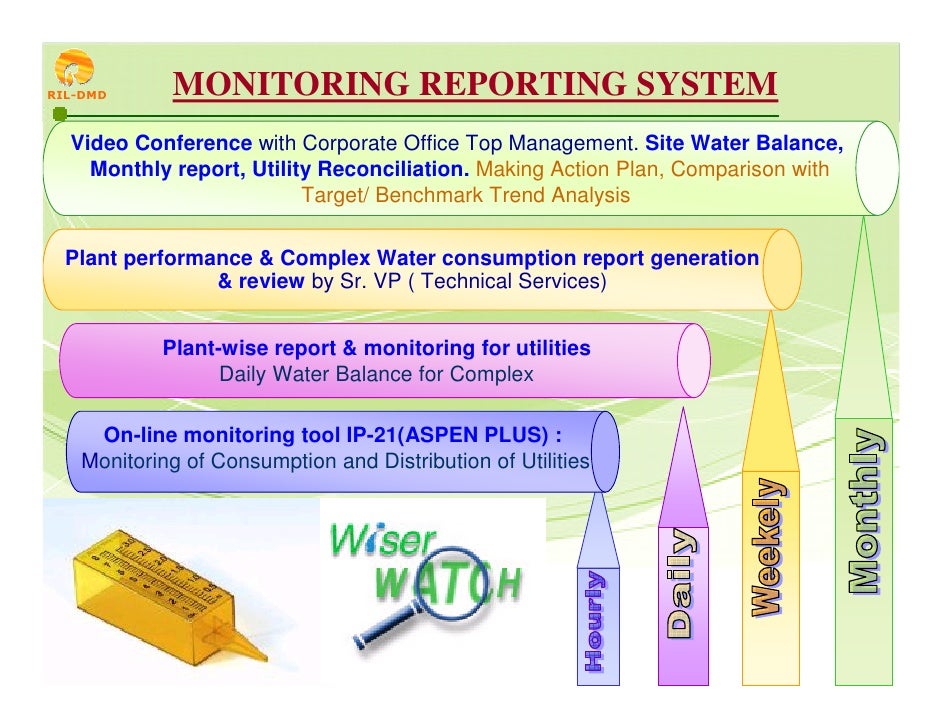 RIL-DMD

MONITORING REPORTING SYSTEM

Video Conference with Corporate Office Top Management. Site Water Balance, Monthly report, Utility Reconciliation. Making Action Plan, Comparison with Target/ Benchmark Trend Analysis

Plant performance & Complex Water consumption report generation & review by Sr. VP ( Technical Services)

Plant-wise report & monitoring for utilities
Daily Water Balance for Complex

On-line monitoring tool IP-21(ASPEN PLUS) :
Monitoring of Consumption and Distribution of Utilities

Wiser WATCH

Hourly

Daily

Weekely

Monthly